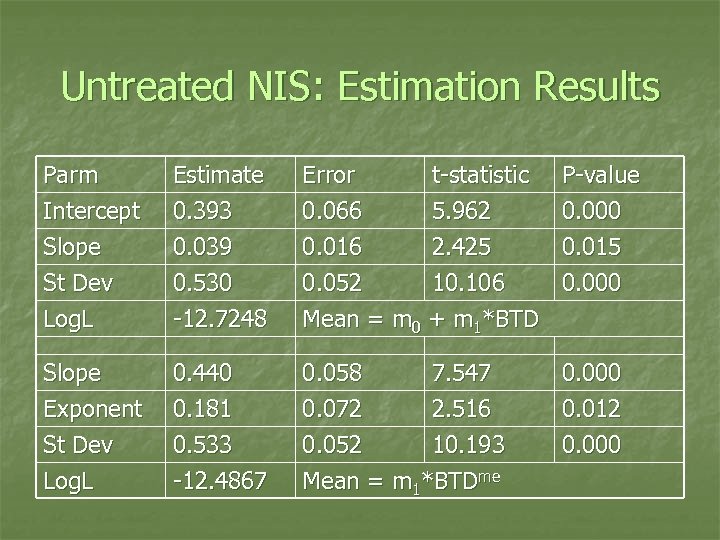 Untreated NIS: Estimation Results

| Parm | Estimate | Error | t-statistic | P-value |
|---|---|---|---|---|
| Intercept | 0.393 | 0.066 | 5.962 | 0.000 |
| Slope | 0.039 | 0.016 | 2.425 | 0.015 |
| St Dev | 0.530 | 0.052 | 10.106 | 0.000 |
| LogL | -12.7248 | Mean = $m_0 + m_1$*BTD | | |
| | | | | |
| Slope | 0.440 | 0.058 | 7.547 | 0.000 |
| Exponent | 0.181 | 0.072 | 2.516 | 0.012 |
| St Dev | 0.533 | 0.052 | 10.193 | 0.000 |
| LogL | -12.4867 | Mean = $m_1$*BTD$^{me}$ | | |